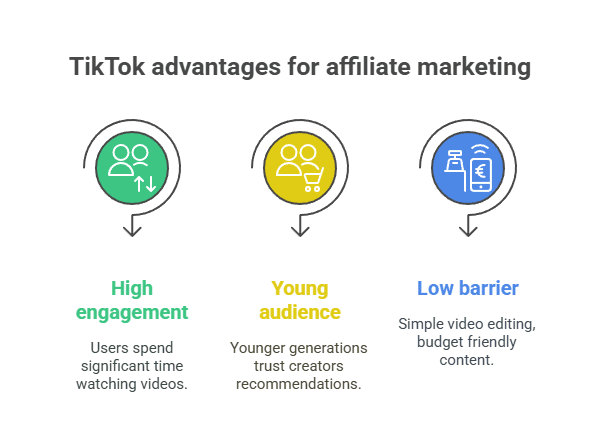 TikTok advantages for affiliate marketing

High engagement

Users spend significant time watching videos.

Young audience

Younger generations trust creators recommendations.

Low barrier

Simple video editing, budget friendly content.